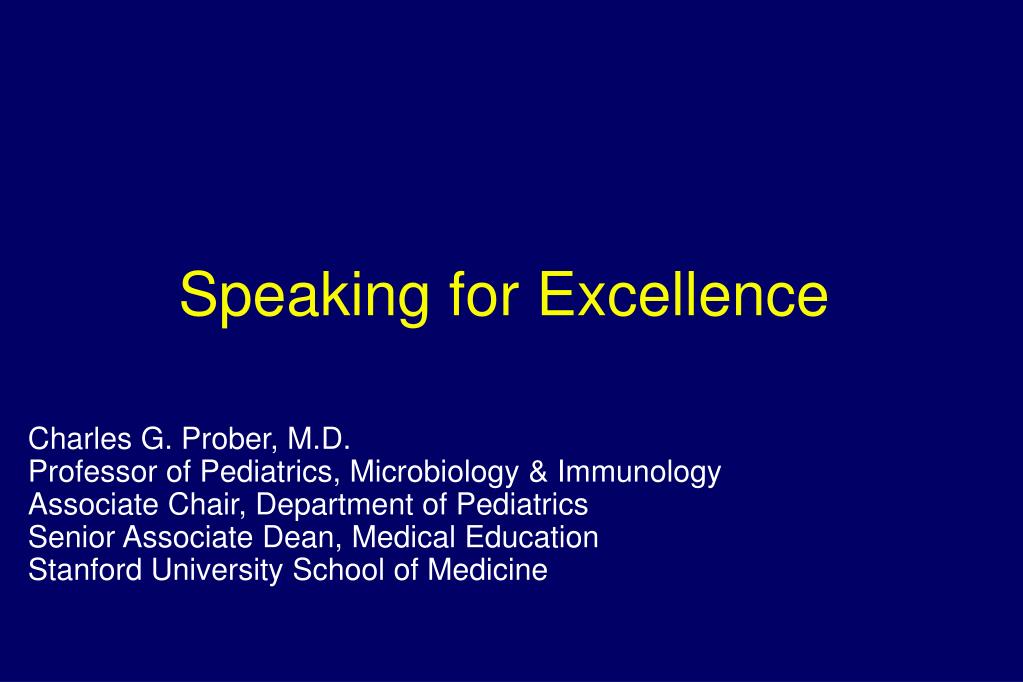 Speaking for Excellence

Charles G. Prober, M.D.
Professor of Pediatrics, Microbiology & Immunology
Associate Chair, Department of Pediatrics
Senior Associate Dean, Medical Education
Stanford University School of Medicine